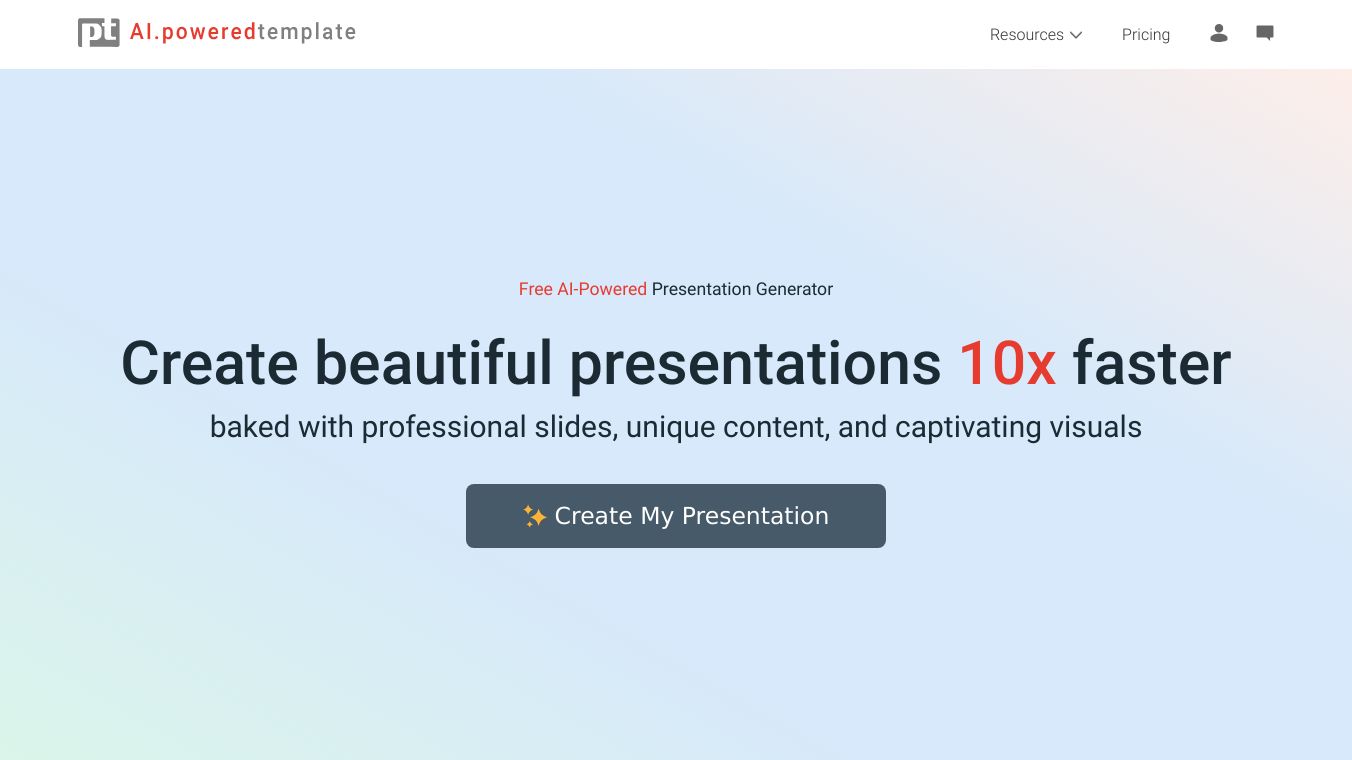 pt AI.poweredtemplate

Resources Pricing

Free AI-Powered Presentation Generator

Create beautiful presentations 10x faster

baked with professional slides, unique content, and captivating visuals

✨ Create My Presentation